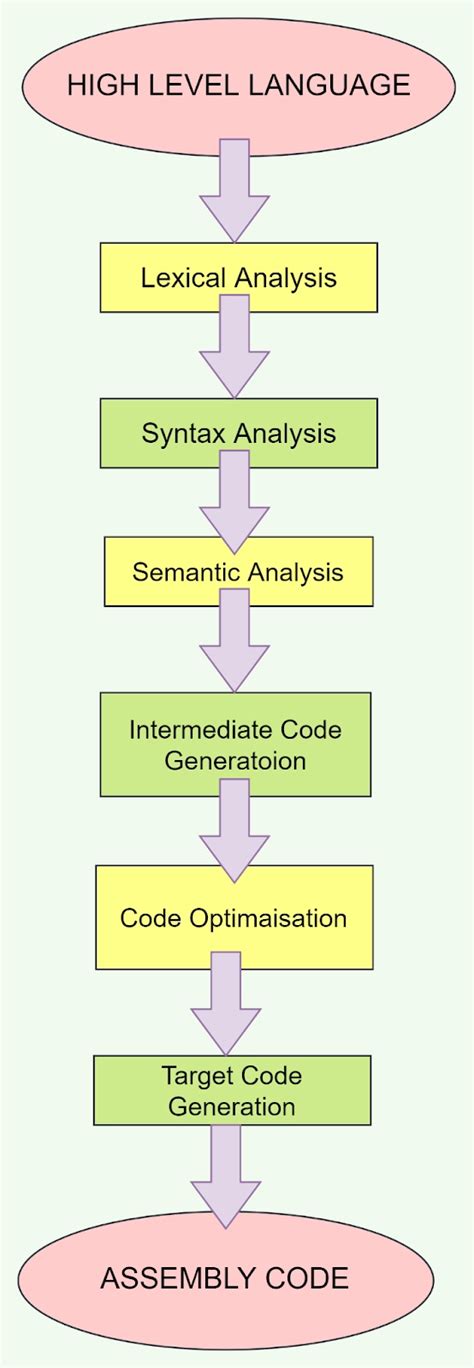 HIGH LEVEL LANGUAGE

Lexical Analysis

Syntax Analysis

Semantic Analysis

Intermediate Code Generatoion

Code Optimaisation

Target Code Generation

ASSEMBLY CODE